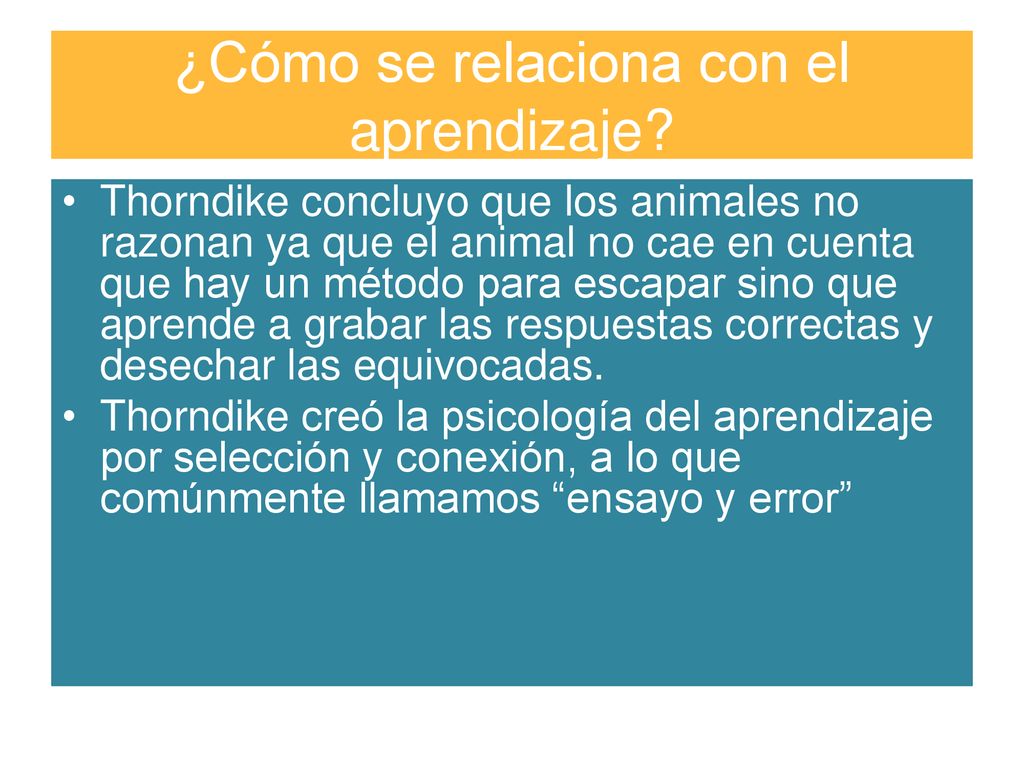 ¿Cómo se relaciona con el aprendizaje?

• Thorndike concluyo que los animales no razonan ya que el animal no cae en cuenta que hay un método para escapar sino que aprende a grabar las respuestas correctas y desechar las equivocadas.
• Thorndike creó la psicología del aprendizaje por selección y conexión, a lo que comúnmente llamamos “ensayo y error”